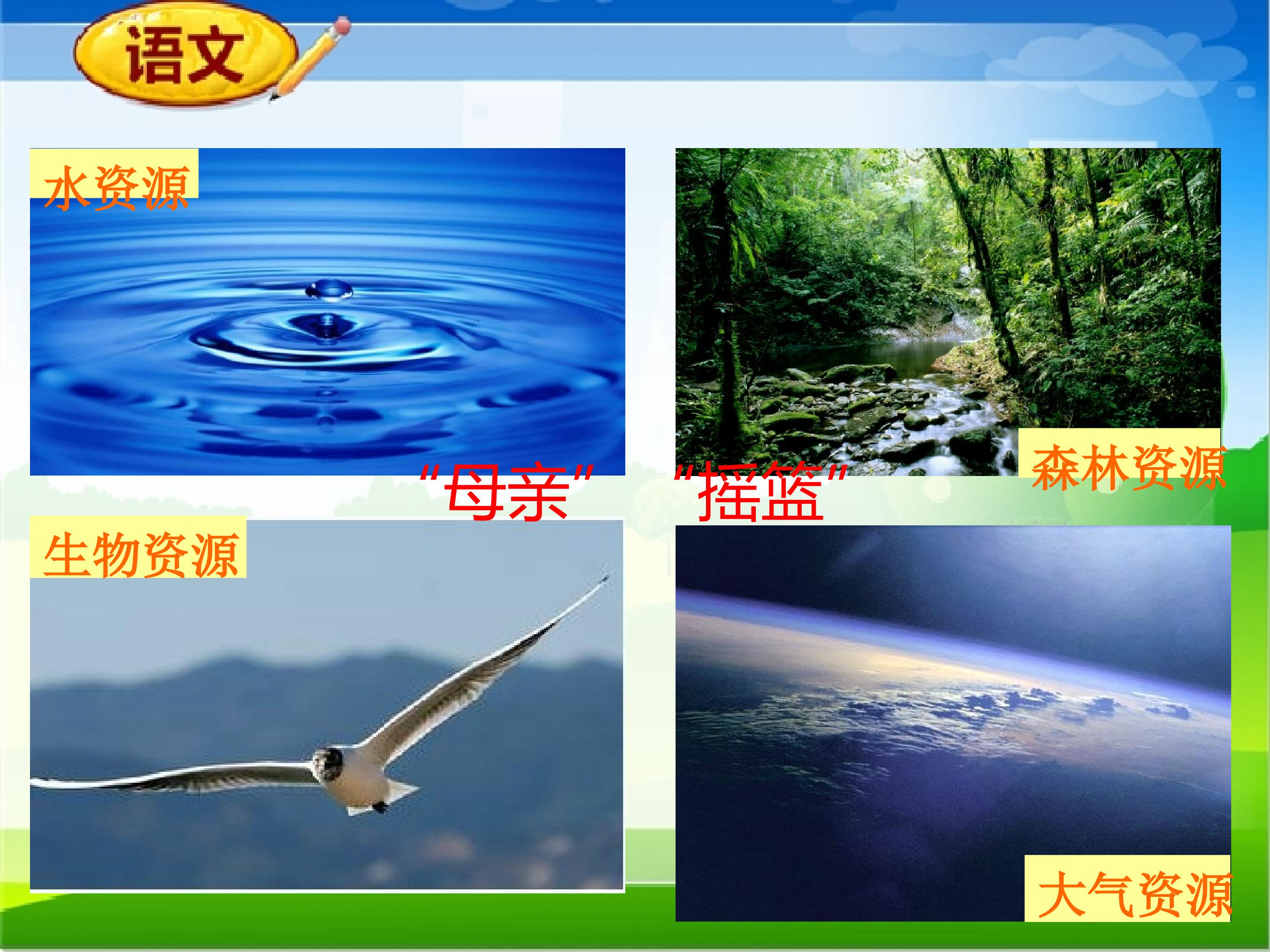 语文

水资源

森林资源

"母亲" "摇篮"

生物资源

大气资源